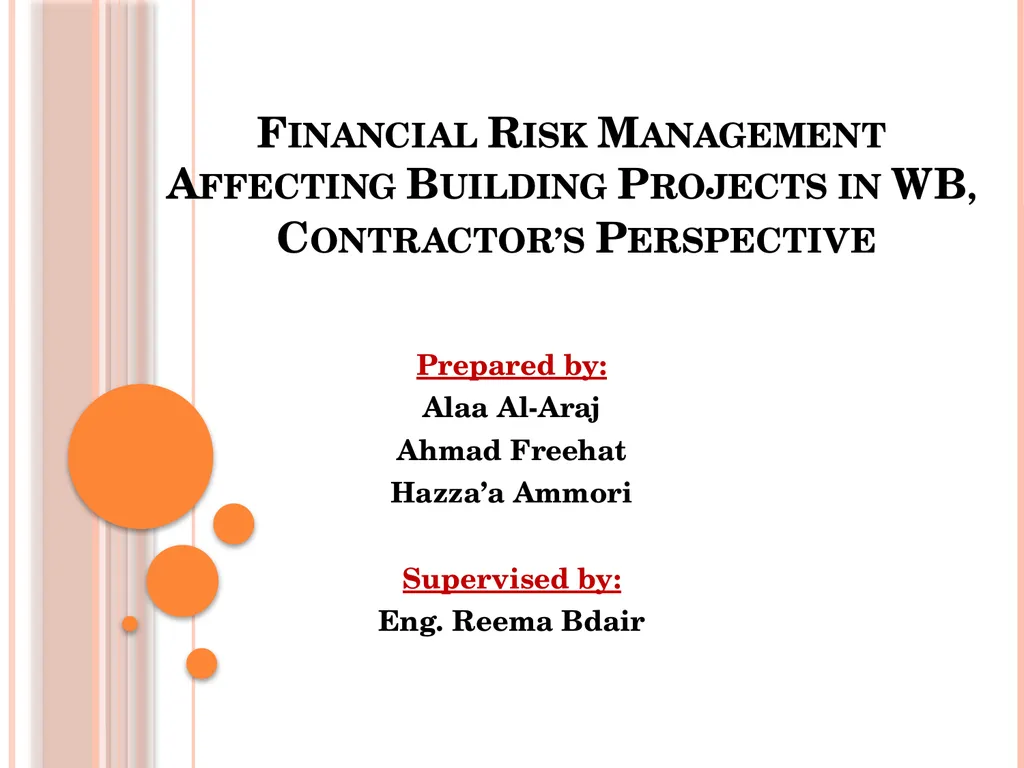 FINANCIAL RISK MANAGEMENT AFFECTING BUILDING PROJECTS IN WB, CONTRACTOR'S PERSPECTIVE

Prepared by:
Alaa Al-Araj
Ahmad Freehat
Hazza'a Ammori

Supervised by:
Eng. Reema Bdair